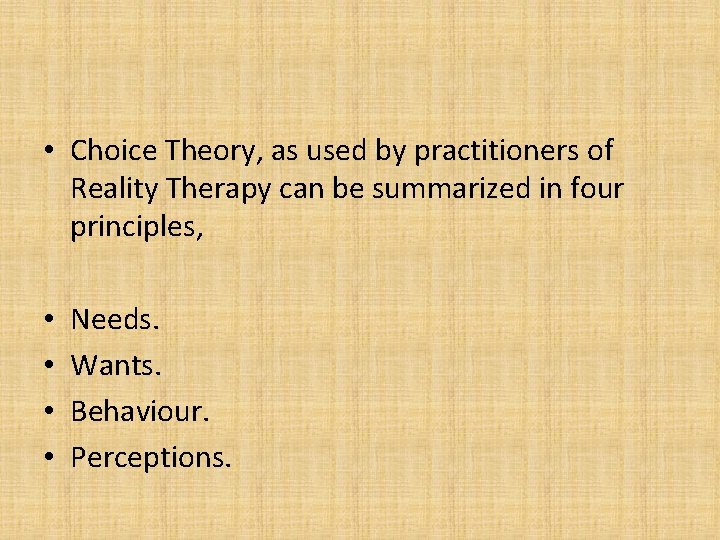 • Choice Theory, as used by practitioners of Reality Therapy can be summarized in four principles,

• Needs.
• Wants.
• Behaviour.
• Perceptions.